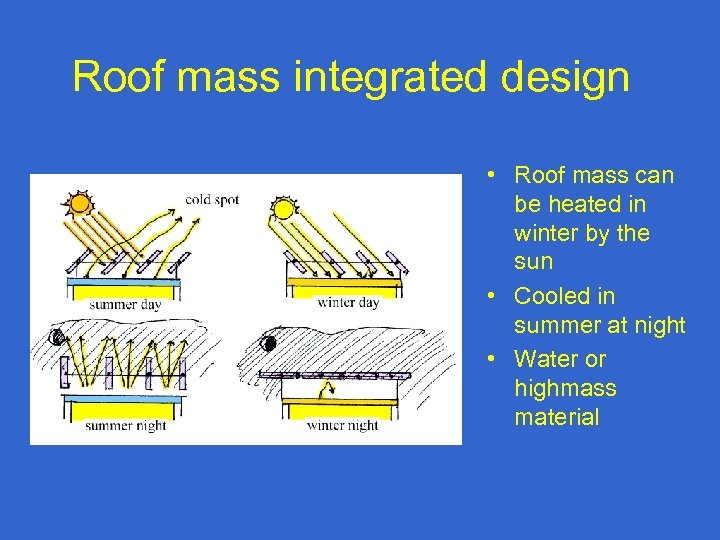 Roof mass integrated design

cold spot

summer day

winter day

summer night

winter night

• Roof mass can be heated in winter by the sun
• Cooled in summer at night
• Water or highmass material